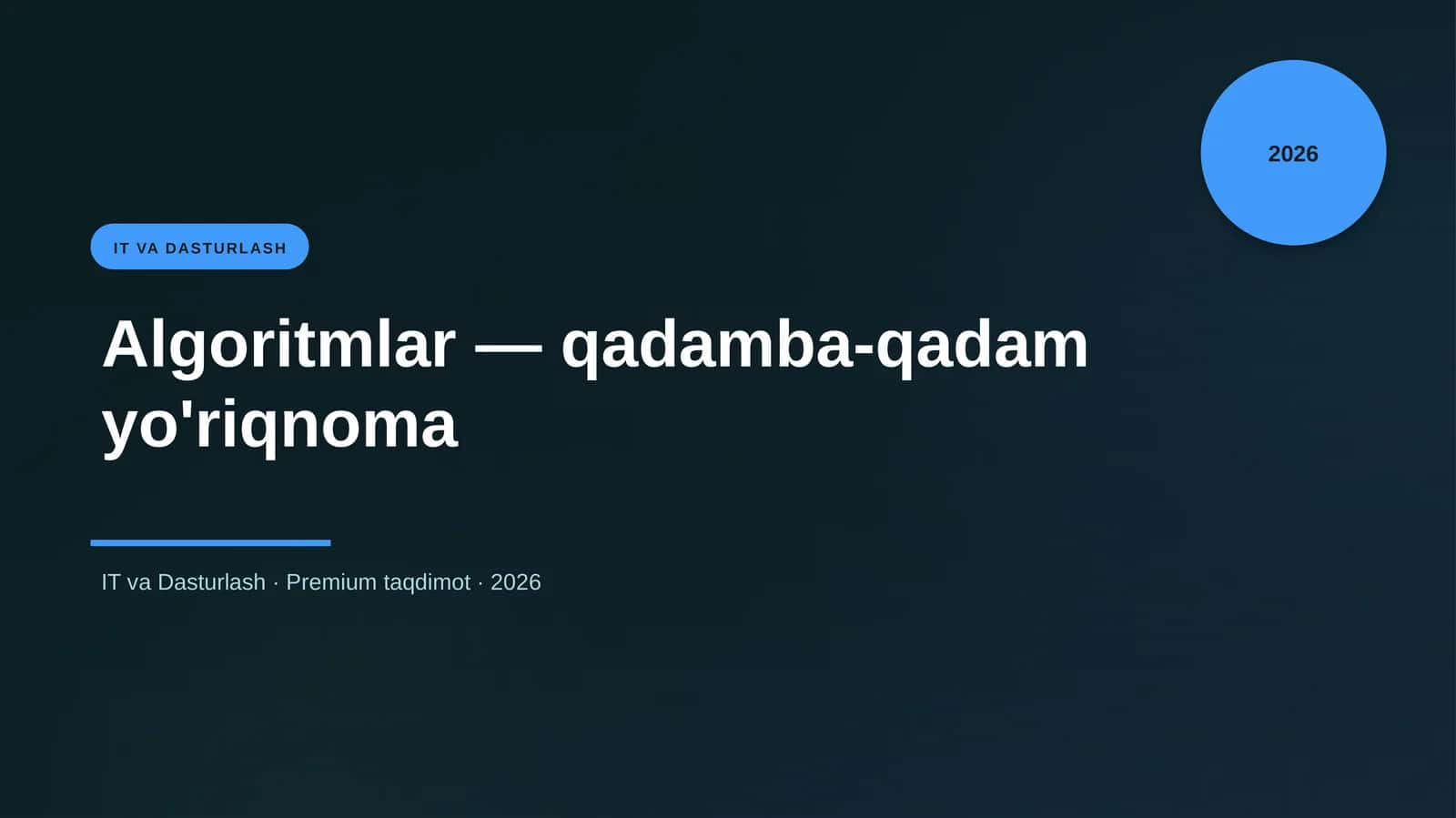 2026

IT VA DASTURLASH

Algoritmlar — qadamba-qadam yo'riqnoma

IT va Dasturlash · Premium taqdimot · 2026